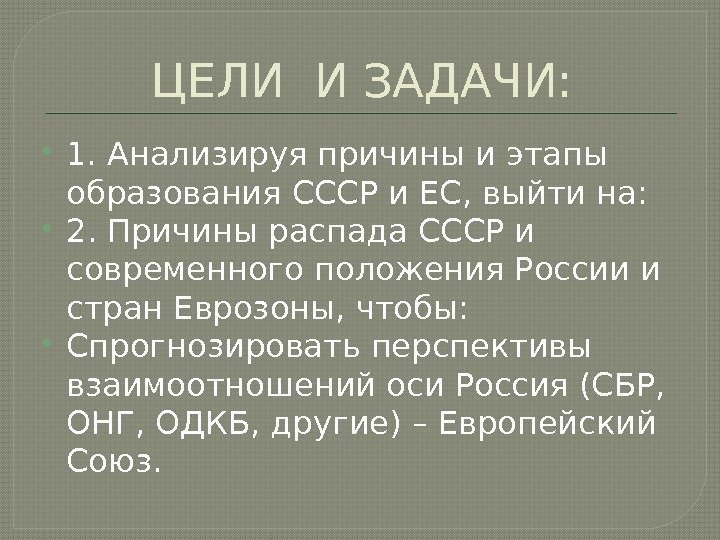 ЦЕЛИ И ЗАДАЧИ:

1. Анализируя причины и этапы образования СССР и ЕС, выйти на:

2. Причины распада СССР и современного положения России и стран Еврозоны, чтобы:

Спрогнозировать перспективы взаимоотношений оси Россия (СБР, ОНГ, ОДКБ, другие) – Европейский Союз.